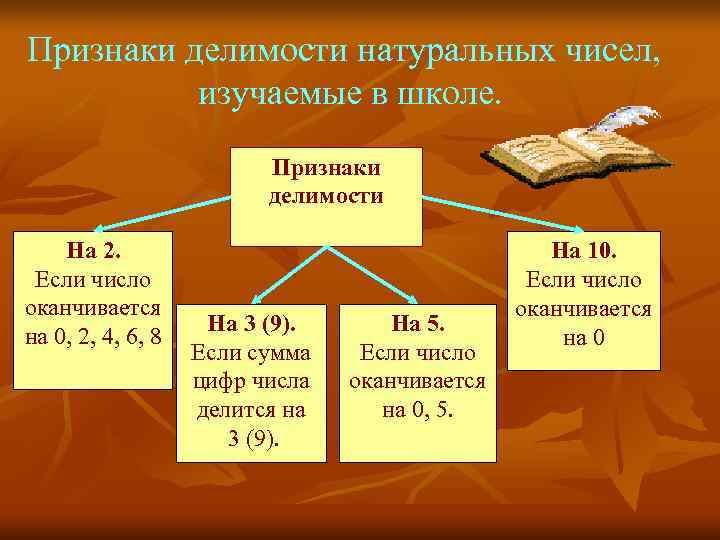 Признаки делимости натуральных чисел, изучаемые в школе.

Признаки делимости

На 2.
Если число оканчивается на 0, 2, 4, 6, 8

На 3 (9).
Если сумма цифр числа делится на 3 (9).

На 5.
Если число оканчивается на 0, 5.

На 10.
Если число оканчивается на 0